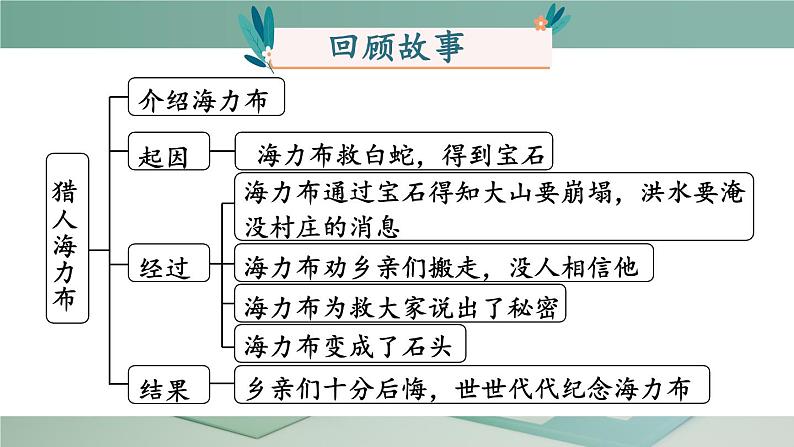 回顾故事

猎人海力布

介绍海力布

起因
海力布救白蛇，得到宝石

经过
海力布通过宝石得知大山要崩塌，洪水要淹没村庄的消息
海力布劝乡亲们搬走，没人相信他
海力布为救大家说出了秘密
海力布变成了石头

结果
乡亲们十分后悔，世世代代纪念海力布